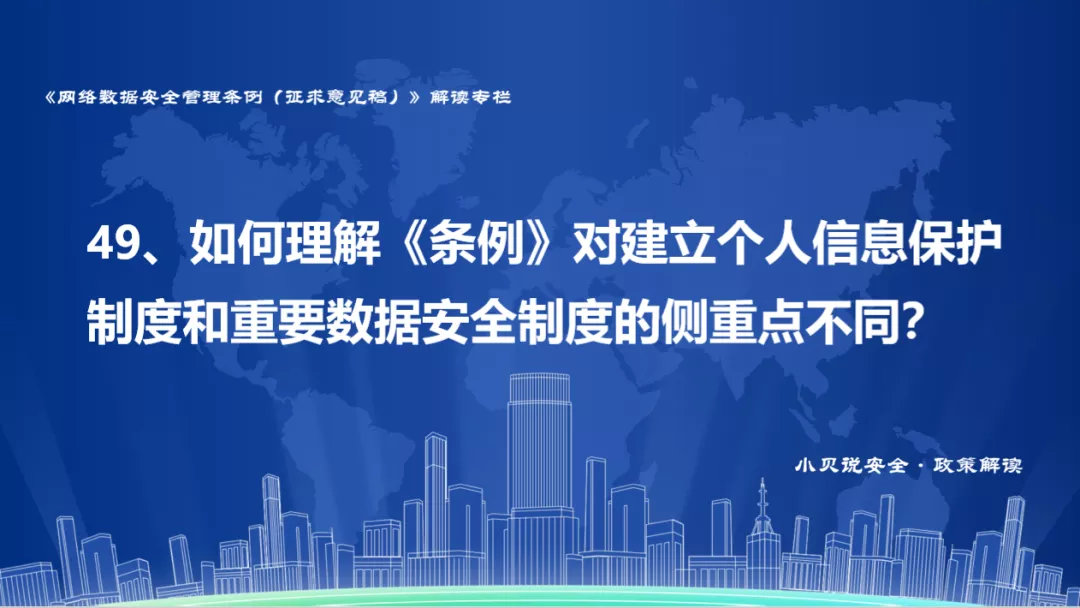 《网络数据安全管理条例（征求意见稿）》解读专栏

49、如何理解《条例》对建立个人信息保护制度和重要数据安全制度的侧重点不同？

小贝说安全 · 政策解读